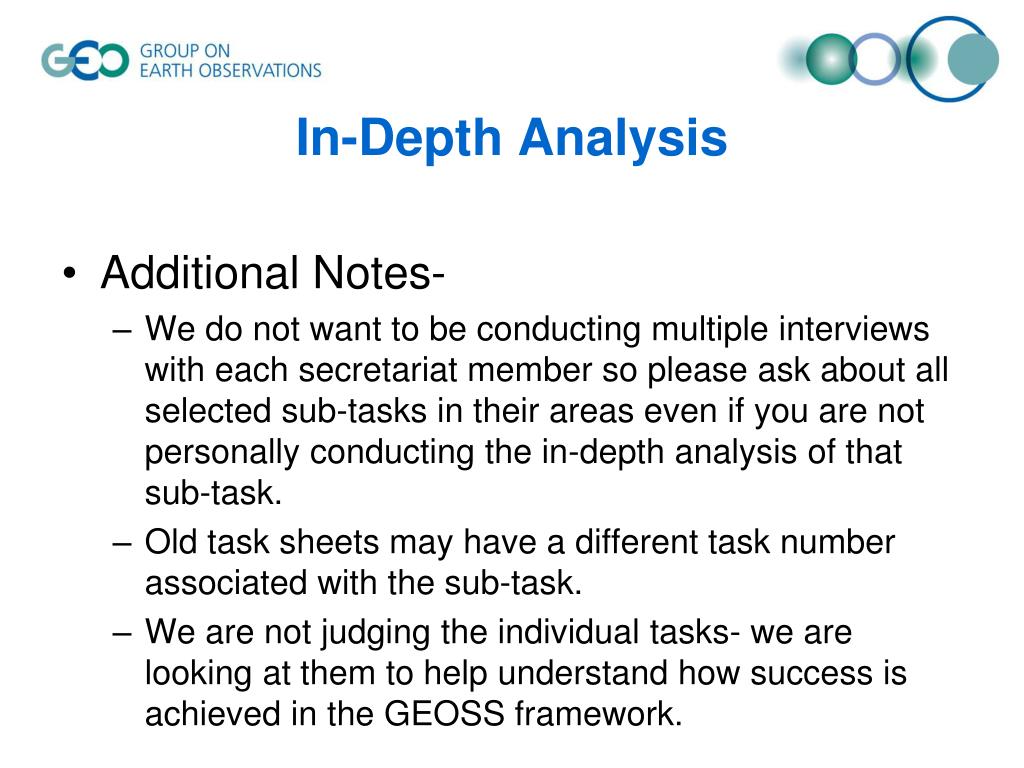 GEO GROUP ON EARTH OBSERVATIONS

In-Depth Analysis

• Additional Notes-
– We do not want to be conducting multiple interviews with each secretariat member so please ask about all selected sub-tasks in their areas even if you are not personally conducting the in-depth analysis of that sub-task.
– Old task sheets may have a different task number associated with the sub-task.
– We are not judging the individual tasks- we are looking at them to help understand how success is achieved in the GEOSS framework.